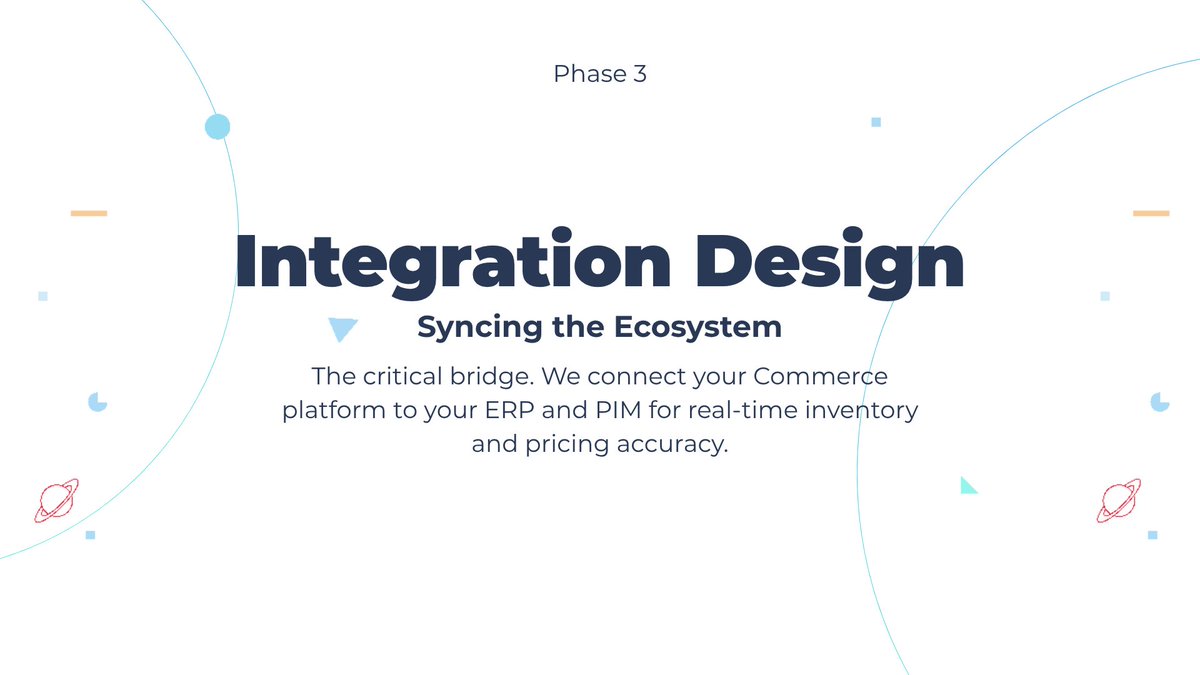 Phase 3

Integration Design

Syncing the Ecosystem

The critical bridge. We connect your Commerce platform to your ERP and PIM for real-time inventory and pricing accuracy.